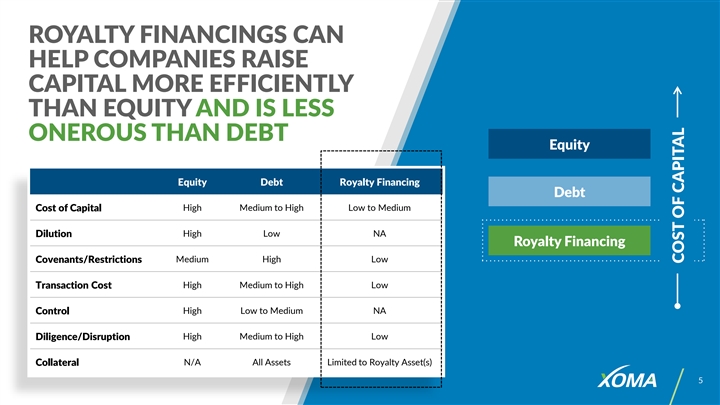 ROYALTY FINANCINGS CAN HELP COMPANIES RAISE CAPITAL MORE EFFICIENTLY THAN EQUITY AND IS LESS ONEROUS THAN DEBT

| | Equity | Debt | Royalty Financing |
|---|---|---|---|
| Cost of Capital | High | Medium to High | Low to Medium |
| Dilution | High | Low | NA |
| Covenants/Restrictions | Medium | High | Low |
| Transaction Cost | High | Medium to High | Low |
| Control | High | Low to Medium | NA |
| Diligence/Disruption | High | Medium to High | Low |
| Collateral | N/A | All Assets | Limited to Royalty Asset(s) |

Equity

Debt

Royalty Financing

COST OF CAPITAL

XOMA

5